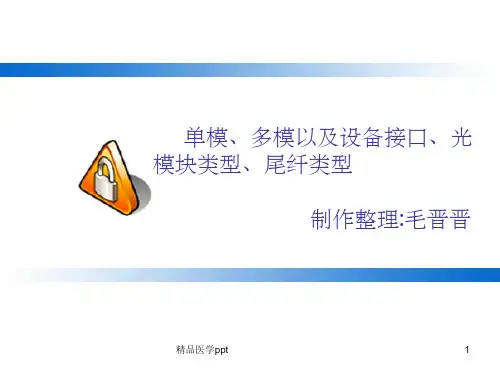 单模、多模以及设备接口、光模块类型、尾纤类型

制作整理:毛晋晋

精品医学ppt

1